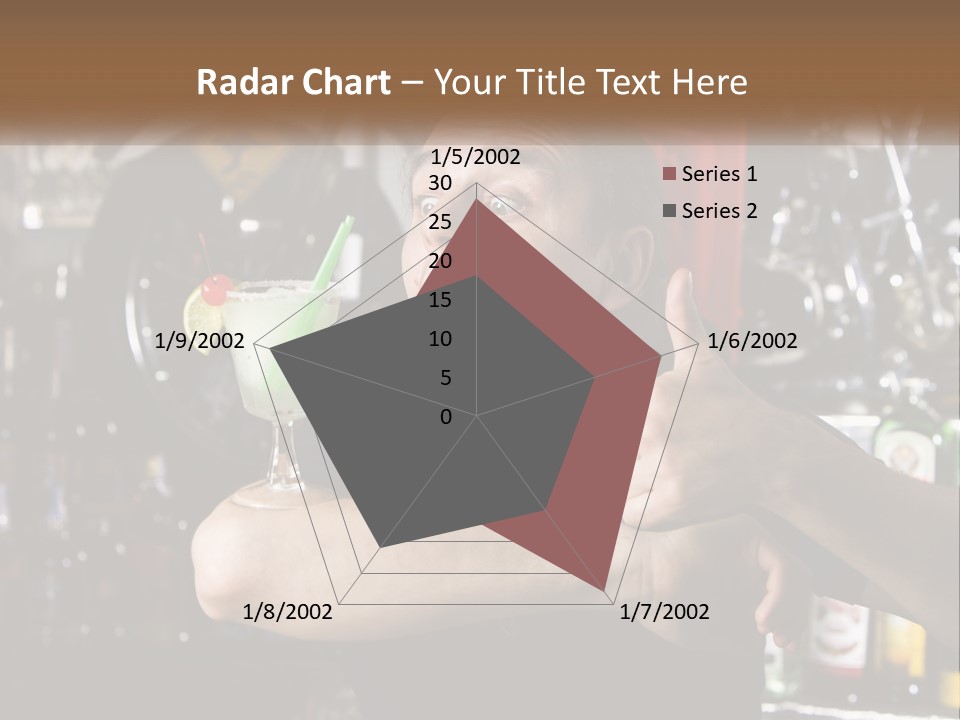 Radar Chart – Your Title Text Here

1/5/2002
30
25
20
15
10
5
0
1/6/2002
1/7/2002
1/8/2002
1/9/2002

Series 1
Series 2